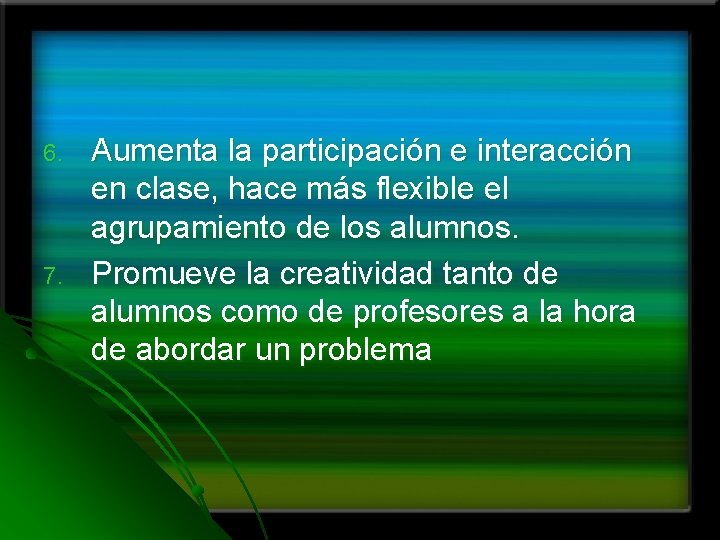 6. Aumenta la participación e interacción en clase, hace más flexible el agrupamiento de los alumnos.

7. Promueve la creatividad tanto de alumnos como de profesores a la hora de abordar un problema